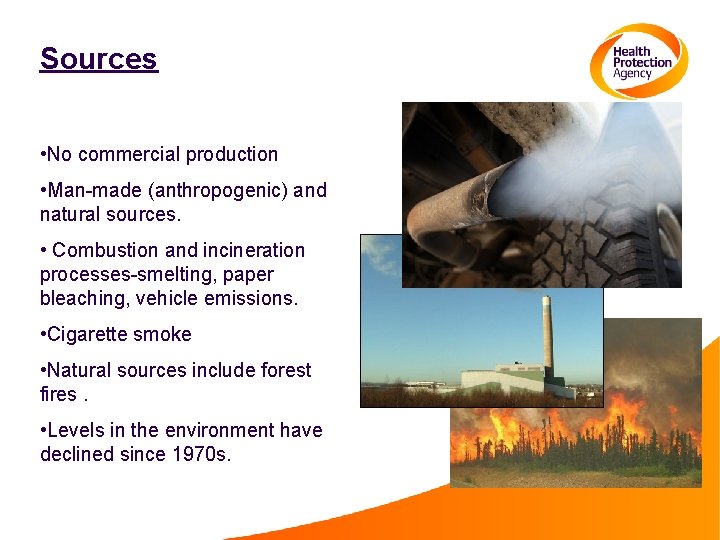 Sources

Health Protection Agency

•No commercial production

•Man-made (anthropogenic) and natural sources.

• Combustion and incineration processes-smelting, paper bleaching, vehicle emissions.

•Cigarette smoke

•Natural sources include forest fires .

•Levels in the environment have declined since 1970s.